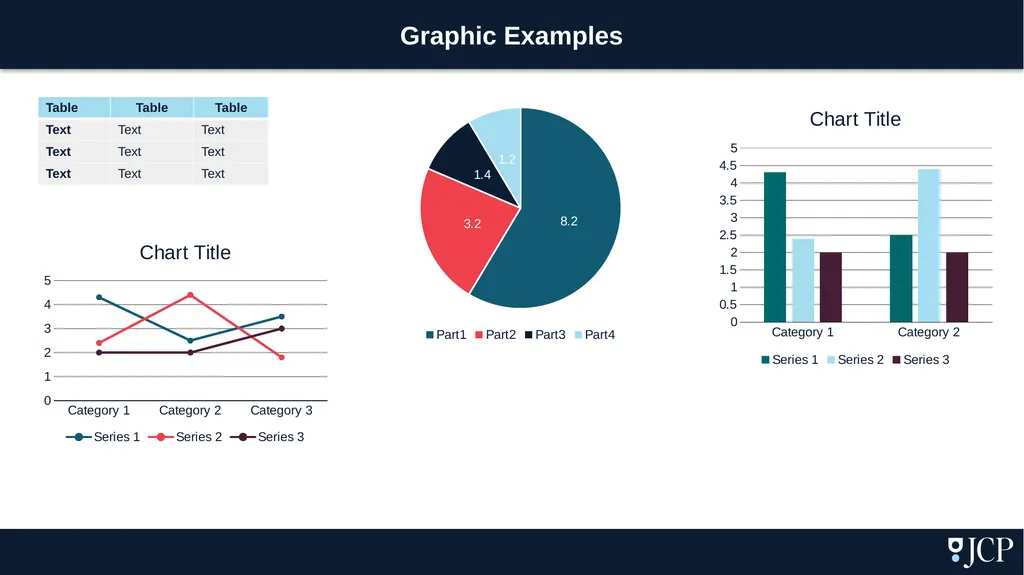 Graphic Examples

| Table | Table | Table |
|---|---|---|
| Text | Text | Text |
| Text | Text | Text |
| Text | Text | Text |

Chart Title

5
4
3
2
1
0
Category 1 Category 2 Category 3

Series 1 Series 2 Series 3

1.2
1.4
3.2
8.2

Part1 Part2 Part3 Part4

Chart Title

5
4.5
4
3.5
3
2.5
2
1.5
1
0.5
0
Category 1 Category 2

Series 1 Series 2 Series 3

JCP